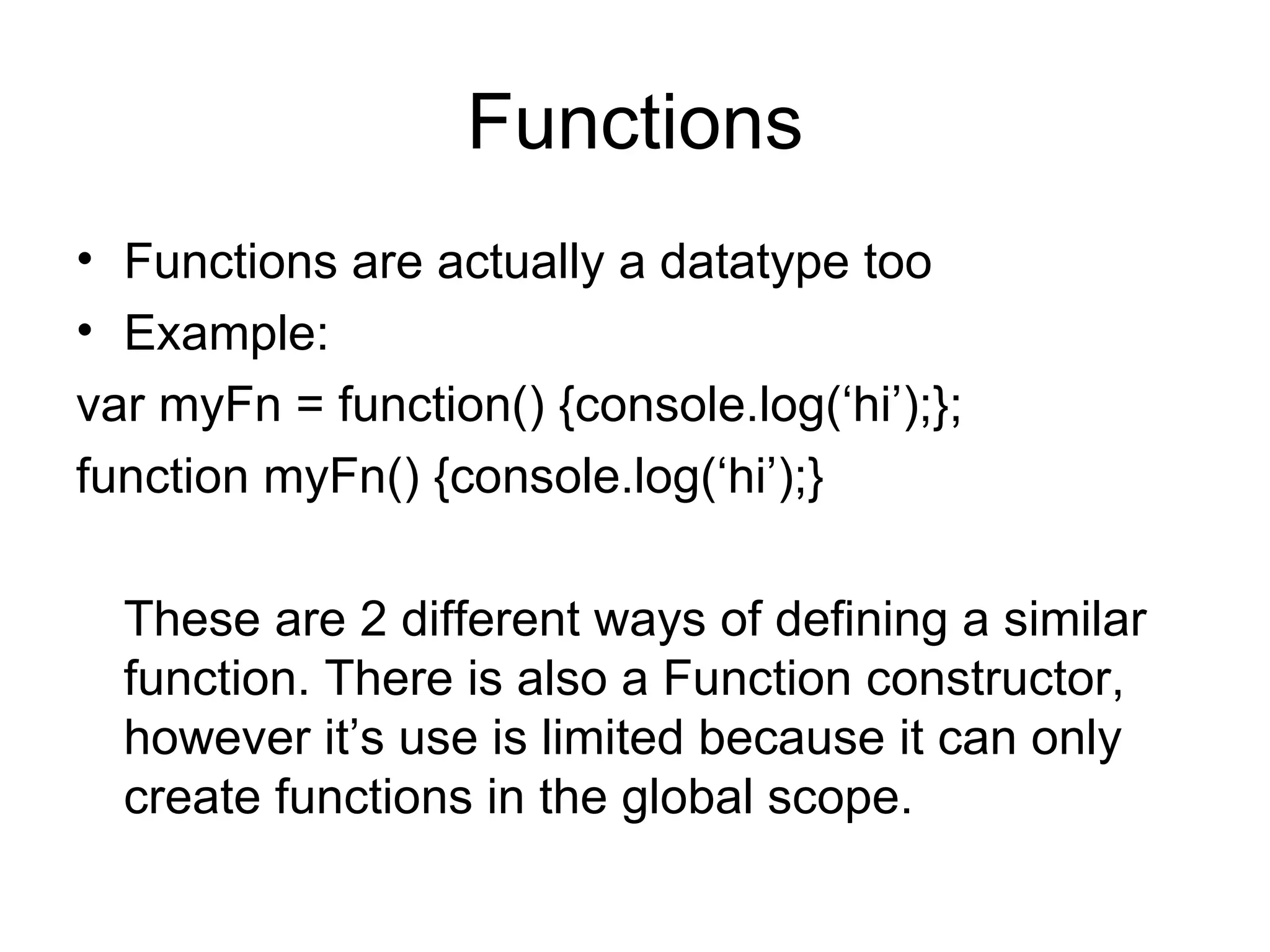 Functions

• Functions are actually a datatype too
• Example:
var myFn = function() {console.log(‘hi’);};
function myFn() {console.log(‘hi’);}

These are 2 different ways of defining a similar function. There is also a Function constructor, however it’s use is limited because it can only create functions in the global scope.